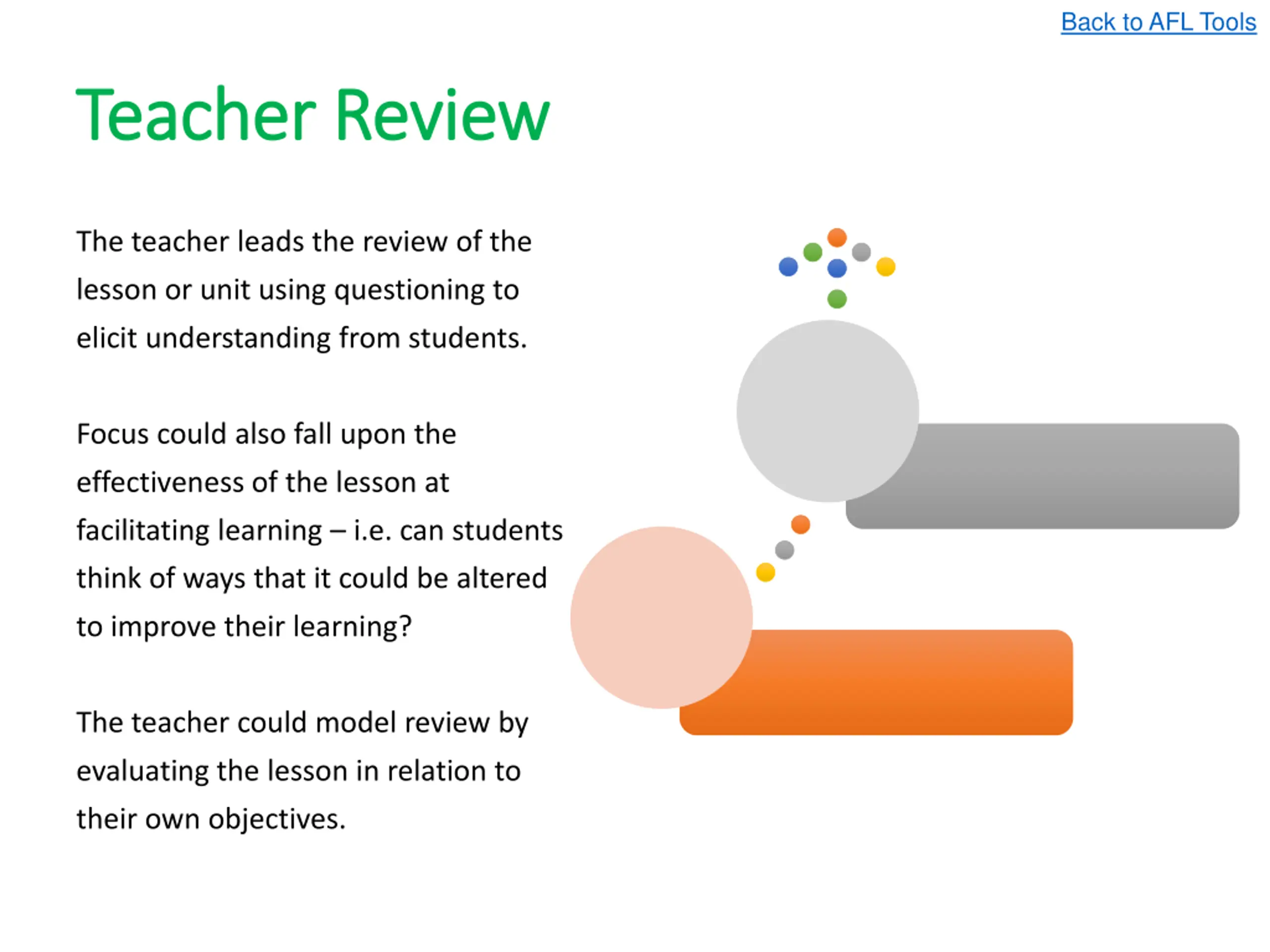 Back to AFL Tools

Teacher Review

The teacher leads the review of the lesson or unit using questioning to elicit understanding from students.

Focus could also fall upon the effectiveness of the lesson at facilitating learning – i.e. can students think of ways that it could be altered to improve their learning?

The teacher could model review by evaluating the lesson in relation to their own objectives.